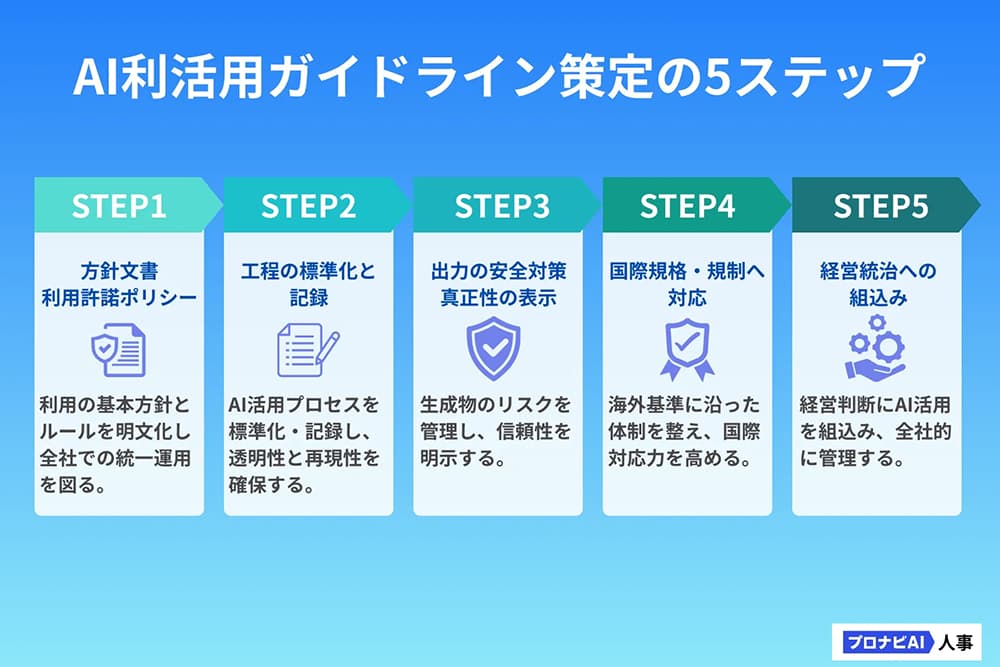 AI利活用ガイドライン策定の5ステップ

STEP1

方針文書
利用許諾ポリシー

利用の基本方針とルールを明文化し全社での統一運用を図る。

STEP2

工程の標準化と記録

AI活用プロセスを標準化・記録し、透明性と再現性を確保する。

STEP3

出力の安全対策
真正性の表示

生成物のリスクを管理し、信頼性を明示する。

STEP4

国際規格・規制へ対応

海外基準に沿った体制を整え、国際対応力を高める。

STEP5

経営統治への組込み

経営判断にAI活用を組込み、全社的に管理する。

プロナビAI 人事